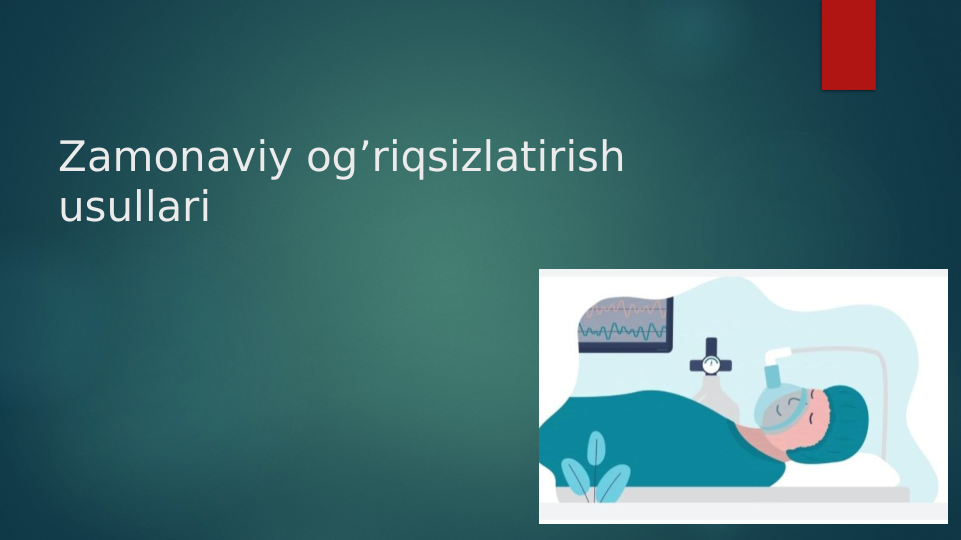 Zamonaviy og’riqsizlatirish usullari